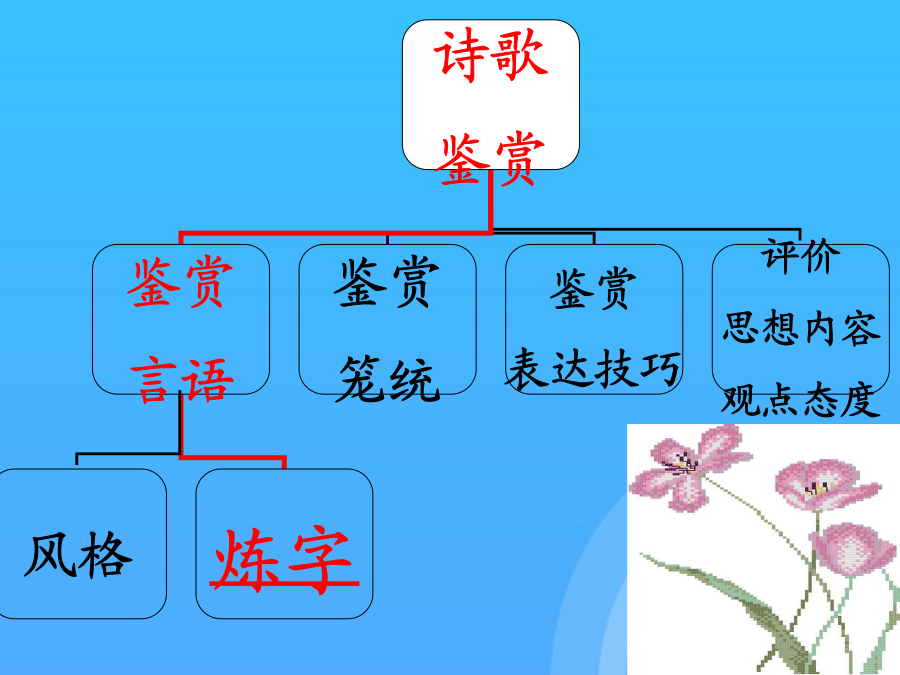 诗歌
鉴赏

鉴赏
言语

鉴赏
笼统

鉴赏
表达技巧

评价
思想内容
观点态度

风格

炼字